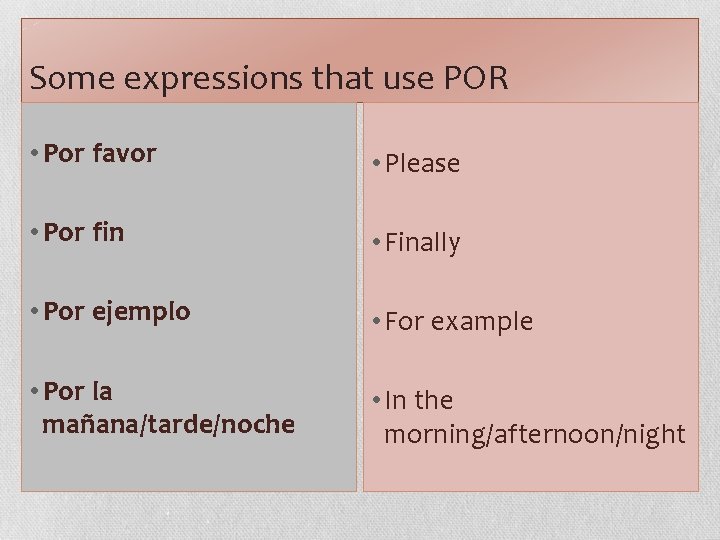 Some expressions that use POR

• Por favor

• Por fin

• Por ejemplo

• Por la mañana/tarde/noche

• Please

• Finally

• For example

• In the morning/afternoon/night